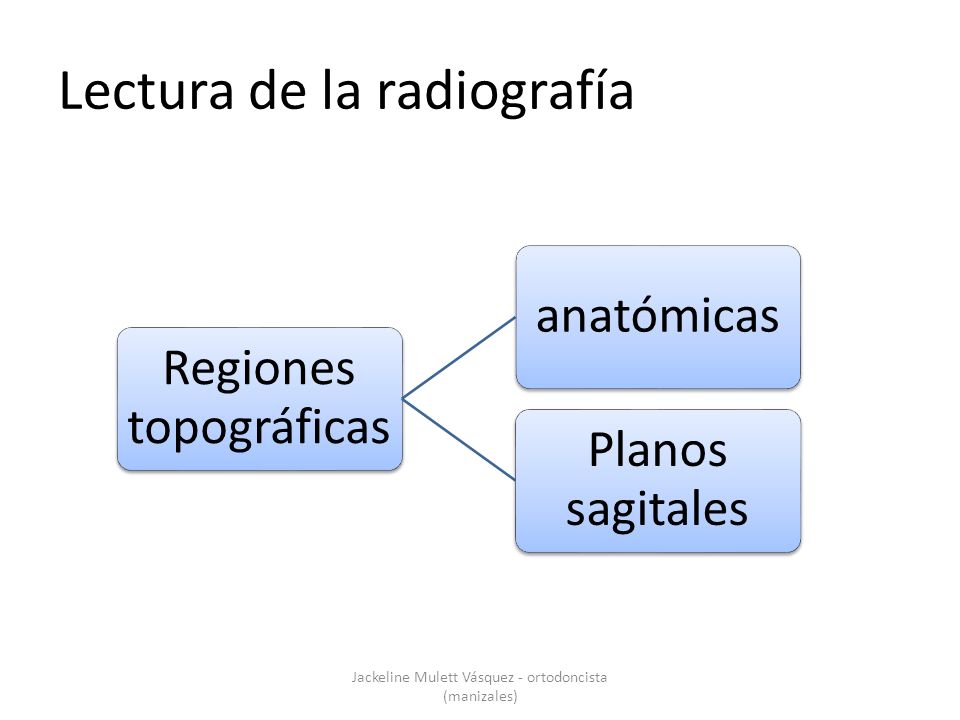 Lectura de la radiografía

Regiones topográficas

anatómicas

Planos sagitales

Jackeline Mulett Vásquez - ortodoncista (manizales)